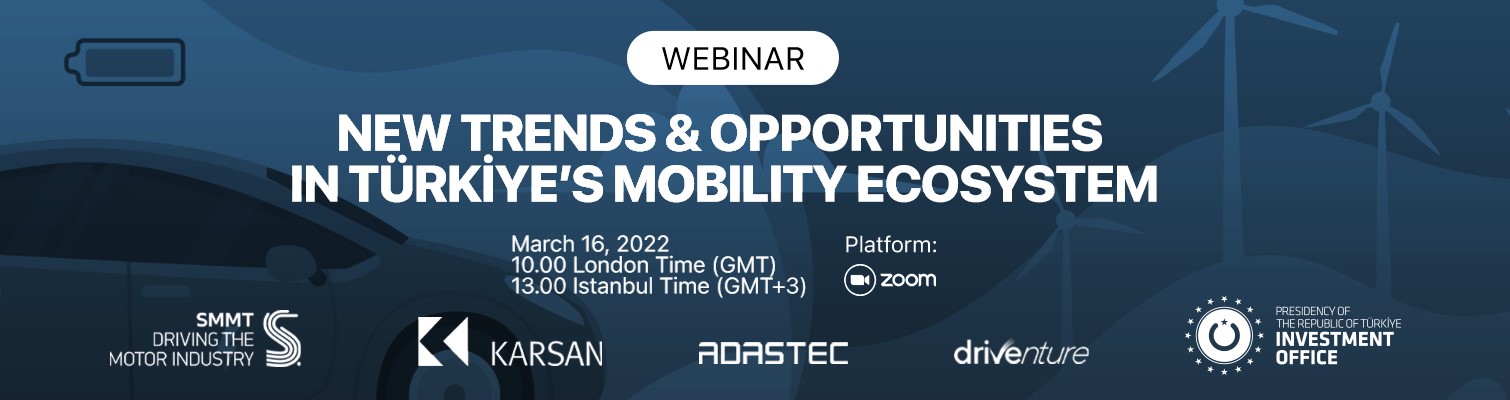 WEBINAR

NEW TRENDS & OPPORTUNITIES IN TÜRKİYE'S MOBILITY ECOSYSTEM

March 16, 2022
10.00 London Time (GMT)
13.00 Istanbul Time (GMT+3)

Platform:
zoom

SMMT
DRIVING THE MOTOR INDUSTRY

KARSAN

ADASTEC

driventure

PRESIDENCY OF THE REPUBLIC OF TÜRKİYE
INVESTMENT OFFICE